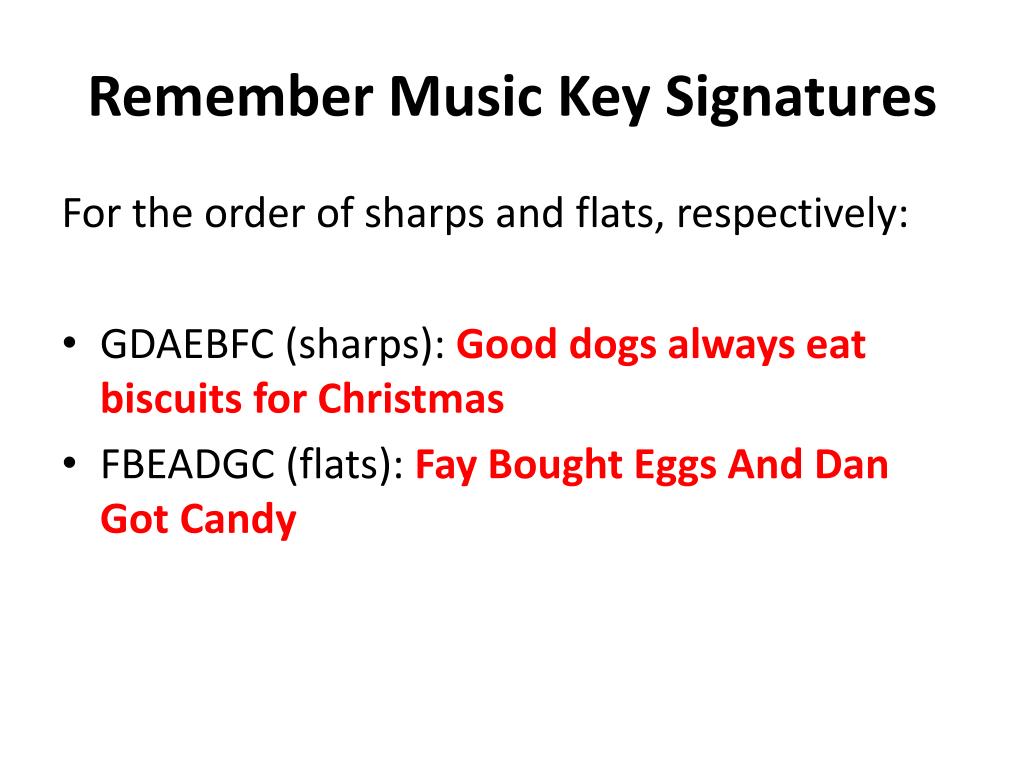 Remember Music Key Signatures

For the order of sharps and flats, respectively:

• GDAEBFC (sharps): Good dogs always eat biscuits for Christmas
• FBEADGC (flats): Fay Bought Eggs And Dan Got Candy